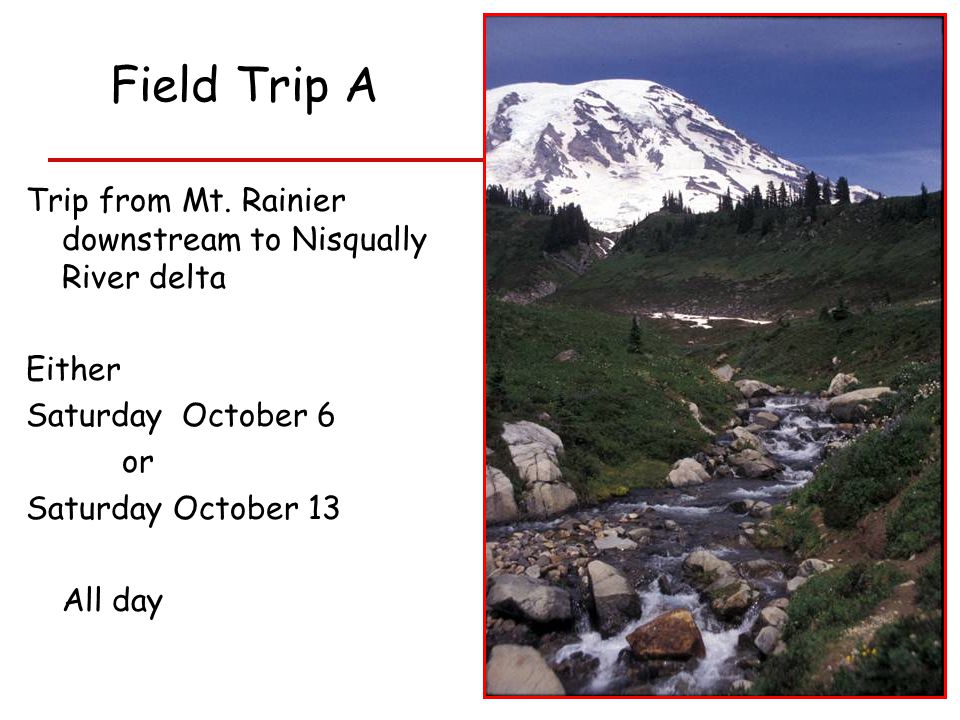 Field Trip A

Trip from Mt. Rainier downstream to Nisqually River delta

Either
Saturday October 6
or
Saturday October 13

All day